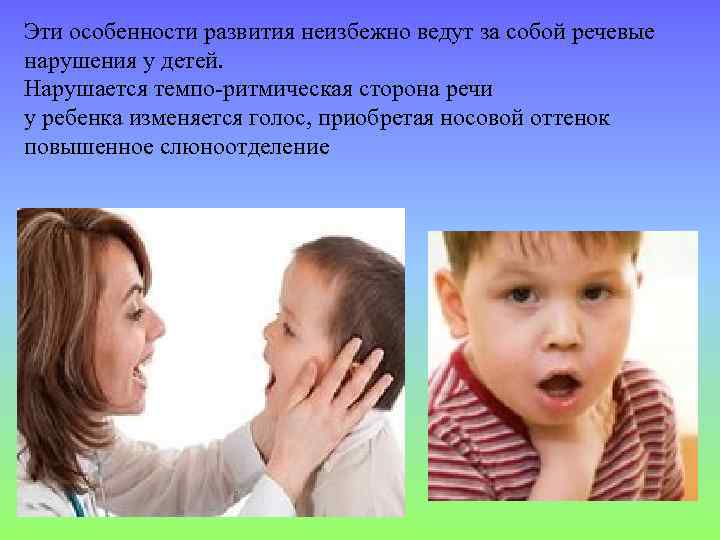 Эти особенности развития неизбежно ведут за собой речевые нарушения у детей.
Нарушается темпо-ритмическая сторона речи
у ребенка изменяется голос, приобретая носовой оттенок
повышенное слюноотделение